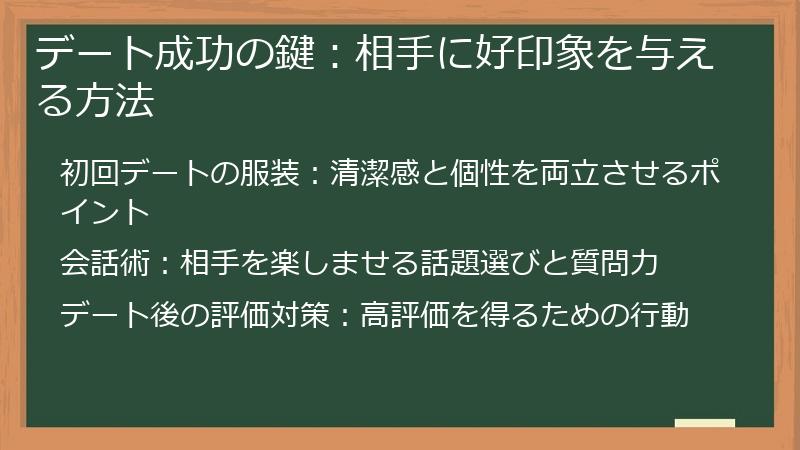 デート成功の鍵：相手に好印象を与える方法

初回デートの服装：清潔感と個性を両立させるポイント

会話術：相手を楽しませる話題選びと質問力

デート後の評価対策：高評価を得るための行動